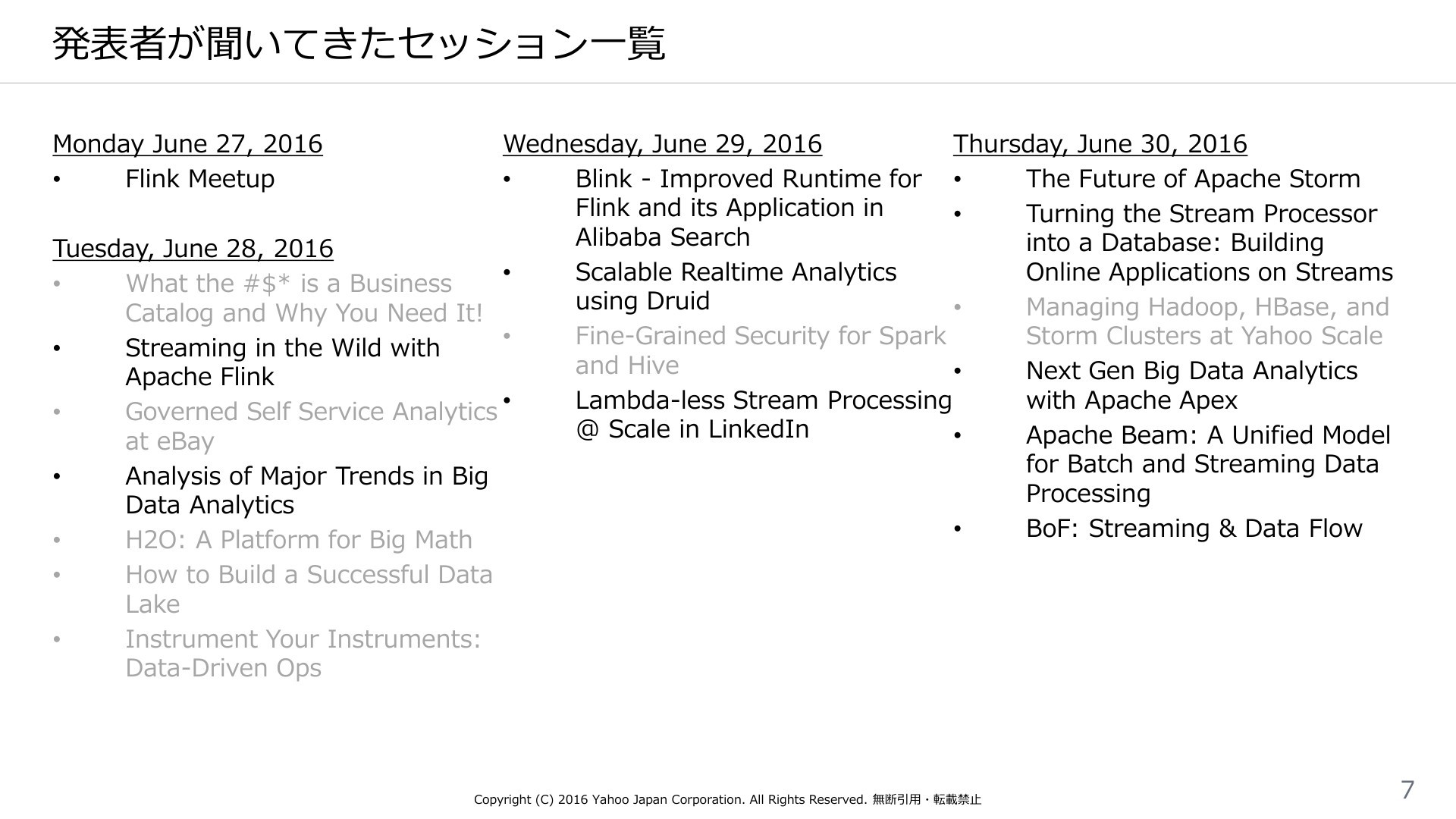 発表者が聞いてきたセッション一覧

Monday June 27, 2016
• Flink Meetup

Tuesday, June 28, 2016
• What the #$* is a Business Catalog and Why You Need It!
• Streaming in the Wild with Apache Flink
• Governed Self Service Analytics at eBay
• Analysis of Major Trends in Big Data Analytics
• H2O: A Platform for Big Math
• How to Build a Successful Data Lake
• Instrument Your Instruments: Data-Driven Ops

Wednesday, June 29, 2016
• Blink - Improved Runtime for Flink and its Application in Alibaba Search
• Scalable Realtime Analytics using Druid
• Fine-Grained Security for Spark and Hive
• Lambda-less Stream Processing @ Scale in LinkedIn

Thursday, June 30, 2016
• The Future of Apache Storm
• Turning the Stream Processor into a Database: Building Online Applications on Streams
• Managing Hadoop, HBase, and Storm Clusters at Yahoo Scale
• Next Gen Big Data Analytics with Apache Apex
• Apache Beam: A Unified Model for Batch and Streaming Data Processing
• BoF: Streaming & Data Flow

Copyright (C) 2016 Yahoo Japan Corporation. All Rights Reserved. 無断引用・転載禁止

7